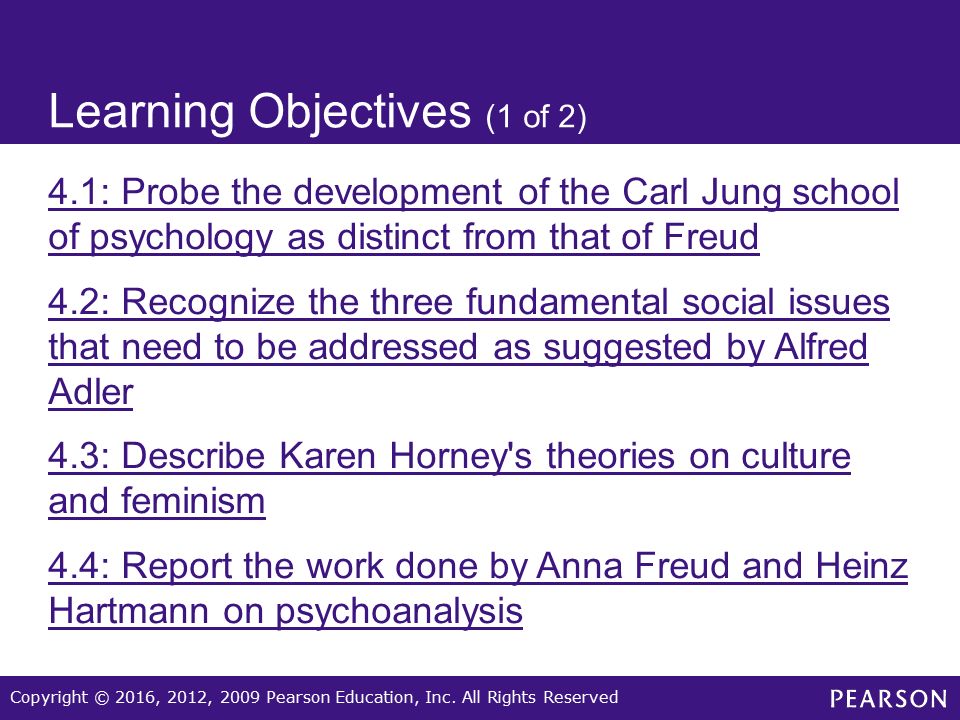 Learning Objectives (1 of 2)

4.1: Probe the development of the Carl Jung school of psychology as distinct from that of Freud

4.2: Recognize the three fundamental social issues that need to be addressed as suggested by Alfred Adler

4.3: Describe Karen Horney's theories on culture and feminism

4.4: Report the work done by Anna Freud and Heinz Hartmann on psychoanalysis

Copyright © 2016, 2012, 2009 Pearson Education, Inc. All Rights Reserved

PEARSON